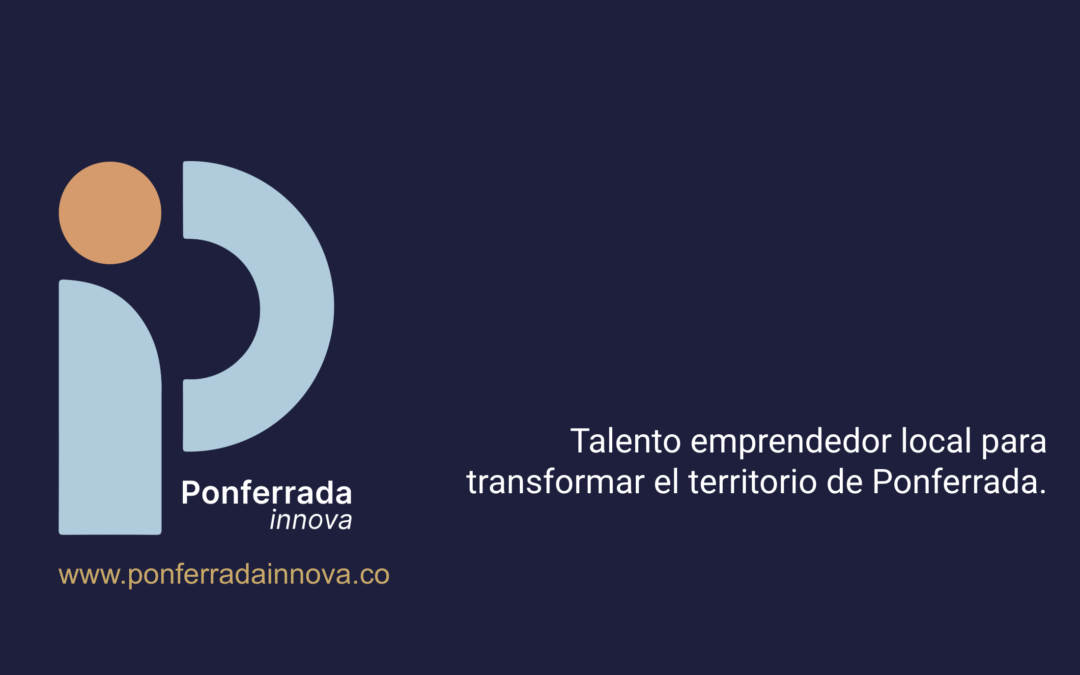 Ponferrada
innova

www.ponferradainnova.co

Talento emprendedor local para transformar el territorio de Ponferrada.